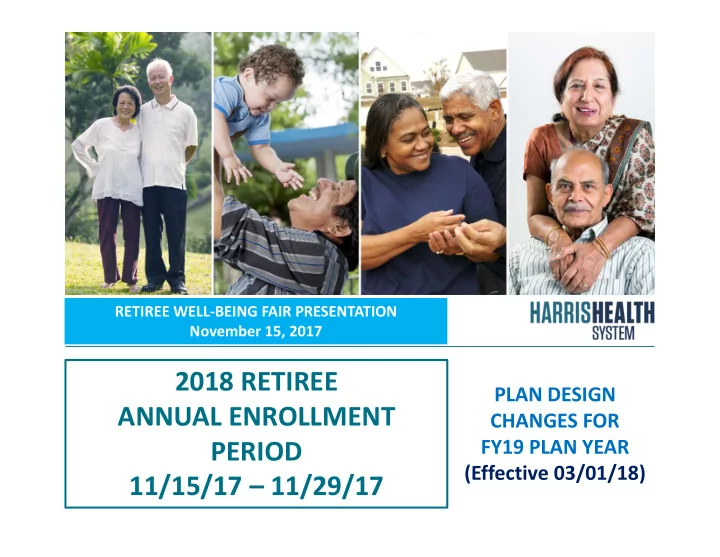 RETIREE WELL-BEING FAIR PRESENTATION
November 15, 2017

HARRISHEALTH SYSTEM

2018 RETIREE ANNUAL ENROLLMENT PERIOD
11/15/17 – 11/29/17

PLAN DESIGN CHANGES FOR FY19 PLAN YEAR
(Effective 03/01/18)